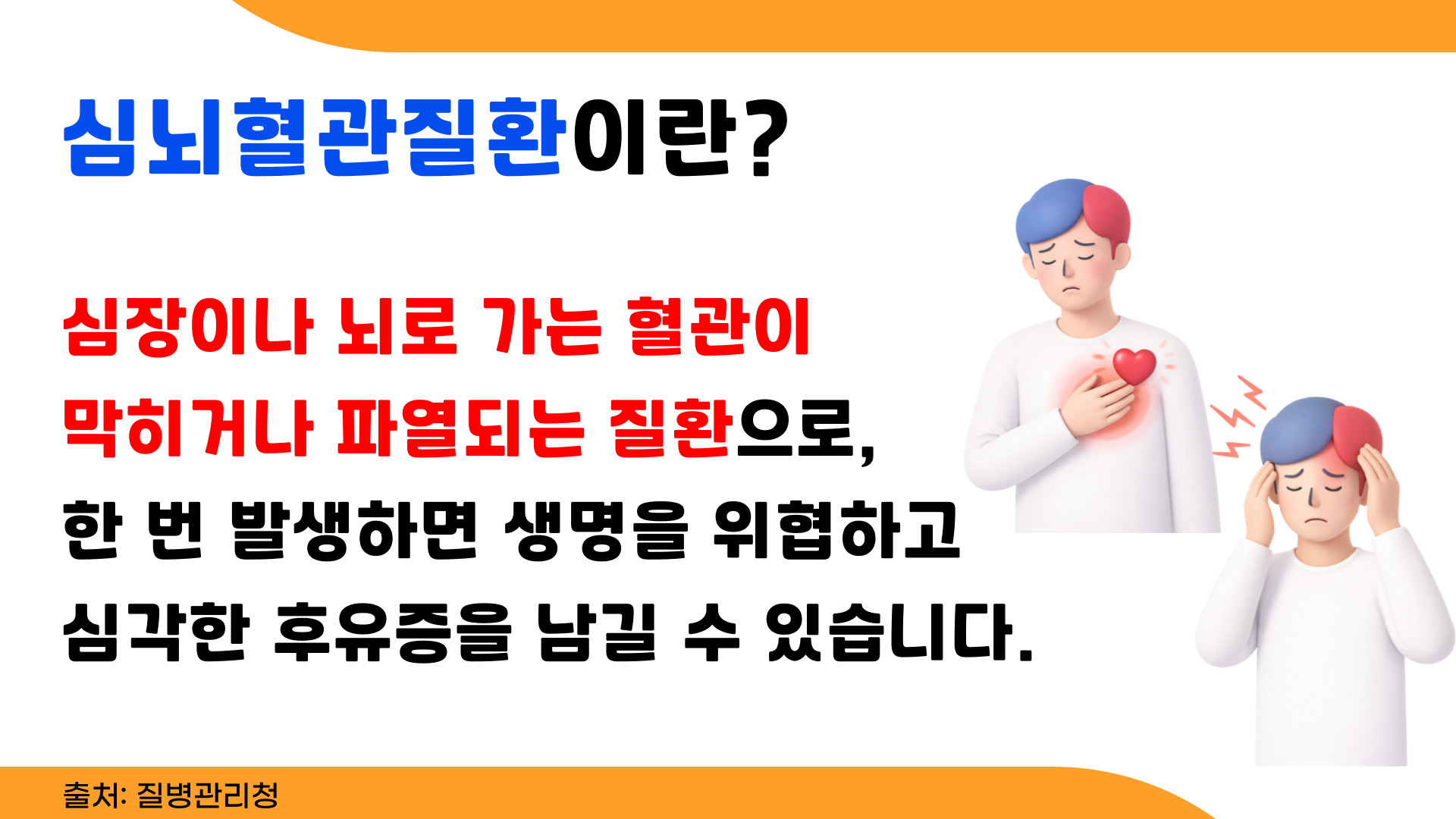 심뇌혈관질환이란?

심장이나 뇌로 가는 혈관이
막히거나 파열되는 질환으로,
한 번 발생하면 생명을 위협하고
심각한 후유증을 남길 수 있습니다.

출처: 질병관리청